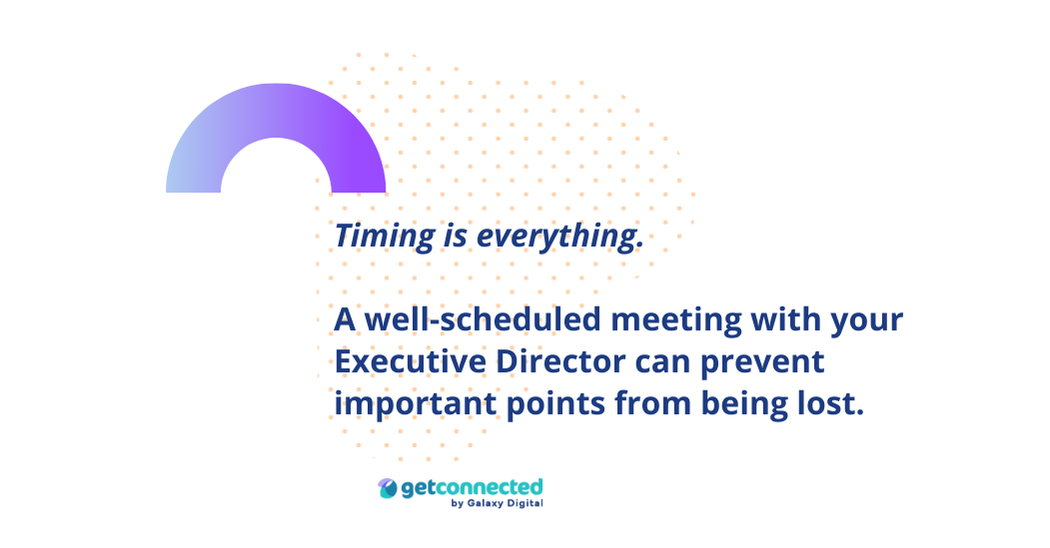 Timing is everything.

A well-scheduled meeting with your Executive Director can prevent important points from being lost.

getconnected
by Galaxy Digital